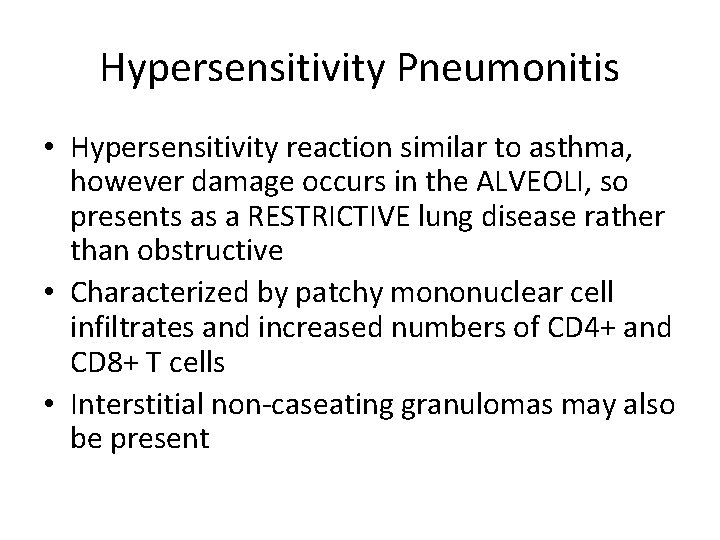 Hypersensitivity Pneumonitis

• Hypersensitivity reaction similar to asthma, however damage occurs in the ALVEOLI, so presents as a RESTRICTIVE lung disease rather than obstructive
• Characterized by patchy mononuclear cell infiltrates and increased numbers of CD4+ and CD8+ T cells
• Interstitial non-caseating granulomas may also be present